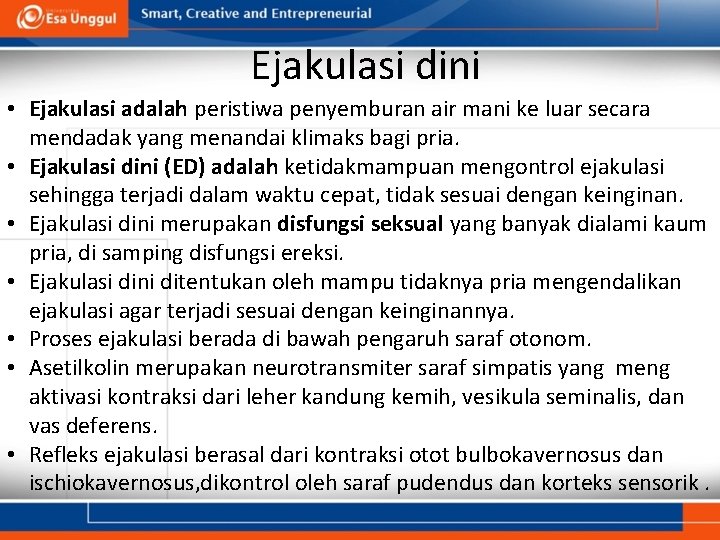 Esa Unggul Smart, Creative and Entrepreneurial

Ejakulasi dini

• Ejakulasi adalah peristiwa penyemburan air mani ke luar secara mendadak yang menandai klimaks bagi pria.
• Ejakulasi dini (ED) adalah ketidakmampuan mengontrol ejakulasi sehingga terjadi dalam waktu cepat, tidak sesuai dengan keinginan.
• Ejakulasi dini merupakan disfungsi seksual yang banyak dialami kaum pria, di samping disfungsi ereksi.
• Ejakulasi dini ditentukan oleh mampu tidaknya pria mengendalikan ejakulasi agar terjadi sesuai dengan keinginannya.
• Proses ejakulasi berada di bawah pengaruh saraf otonom.
• Asetilkolin merupakan neurotransmiter saraf simpatis yang meng aktivasi kontraksi dari leher kandung kemih, vesikula seminalis, dan vas deferens.
• Refleks ejakulasi berasal dari kontraksi otot bulbokavernosus dan ischiokavernosus,dikontrol oleh saraf pudendus dan korteks sensorik .